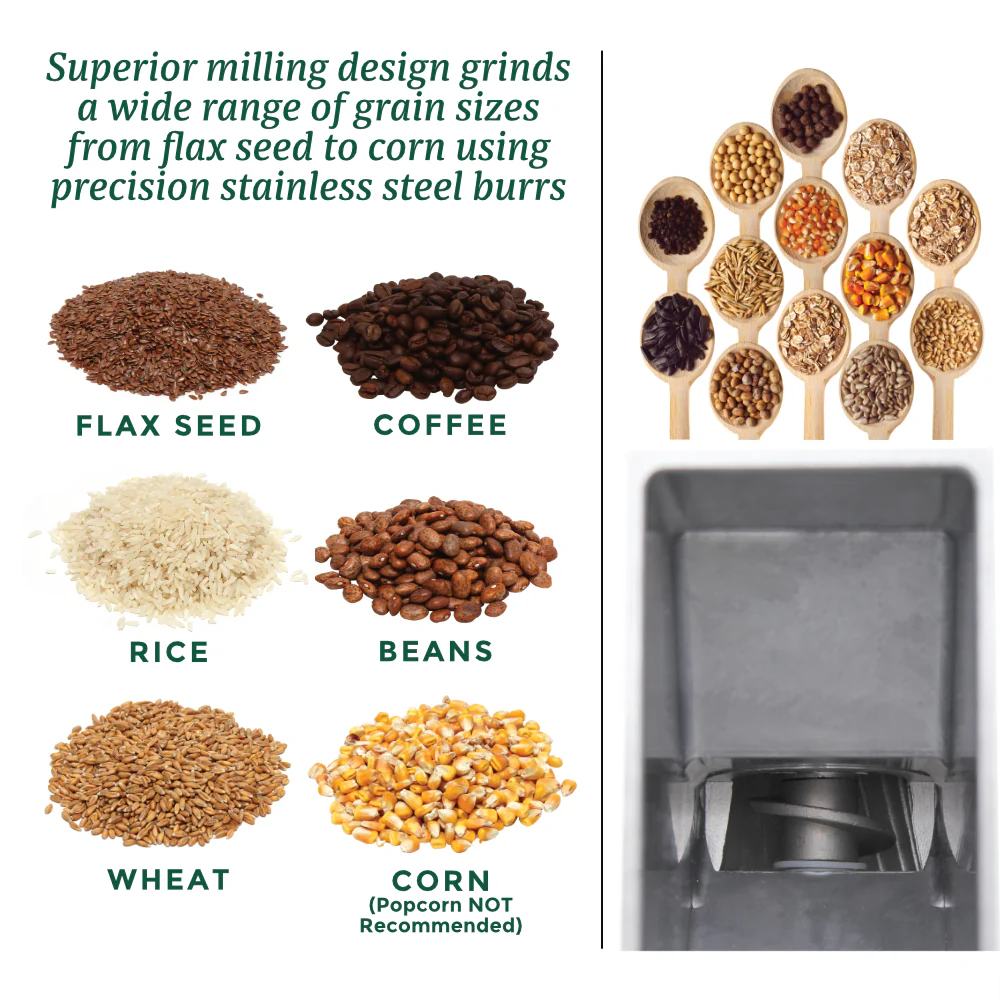 Superior milling design grinds a wide range of grain sizes from flax seed to corn using precision stainless steel burrs

FLAX SEED

COFFEE

RICE

BEANS

WHEAT

CORN
(Popcorn NOT Recommended)